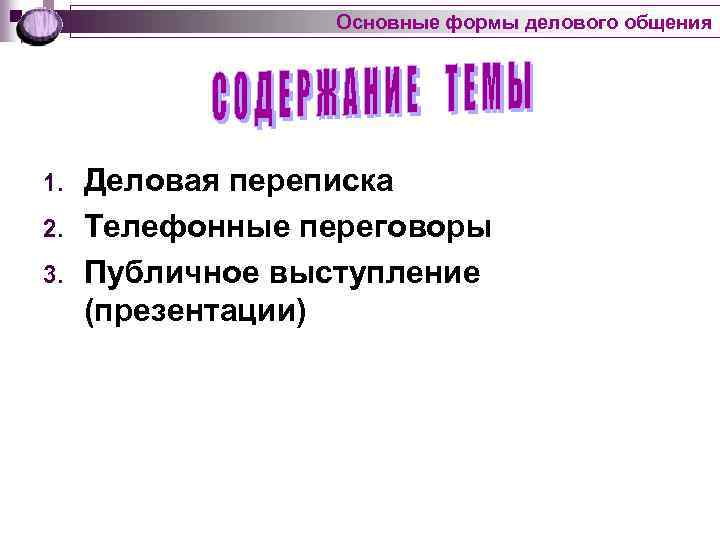 Основные формы делового общения

СОДЕРЖАНИЕ ТЕМЫ

1. Деловая переписка
2. Телефонные переговоры
3. Публичное выступление (презентации)